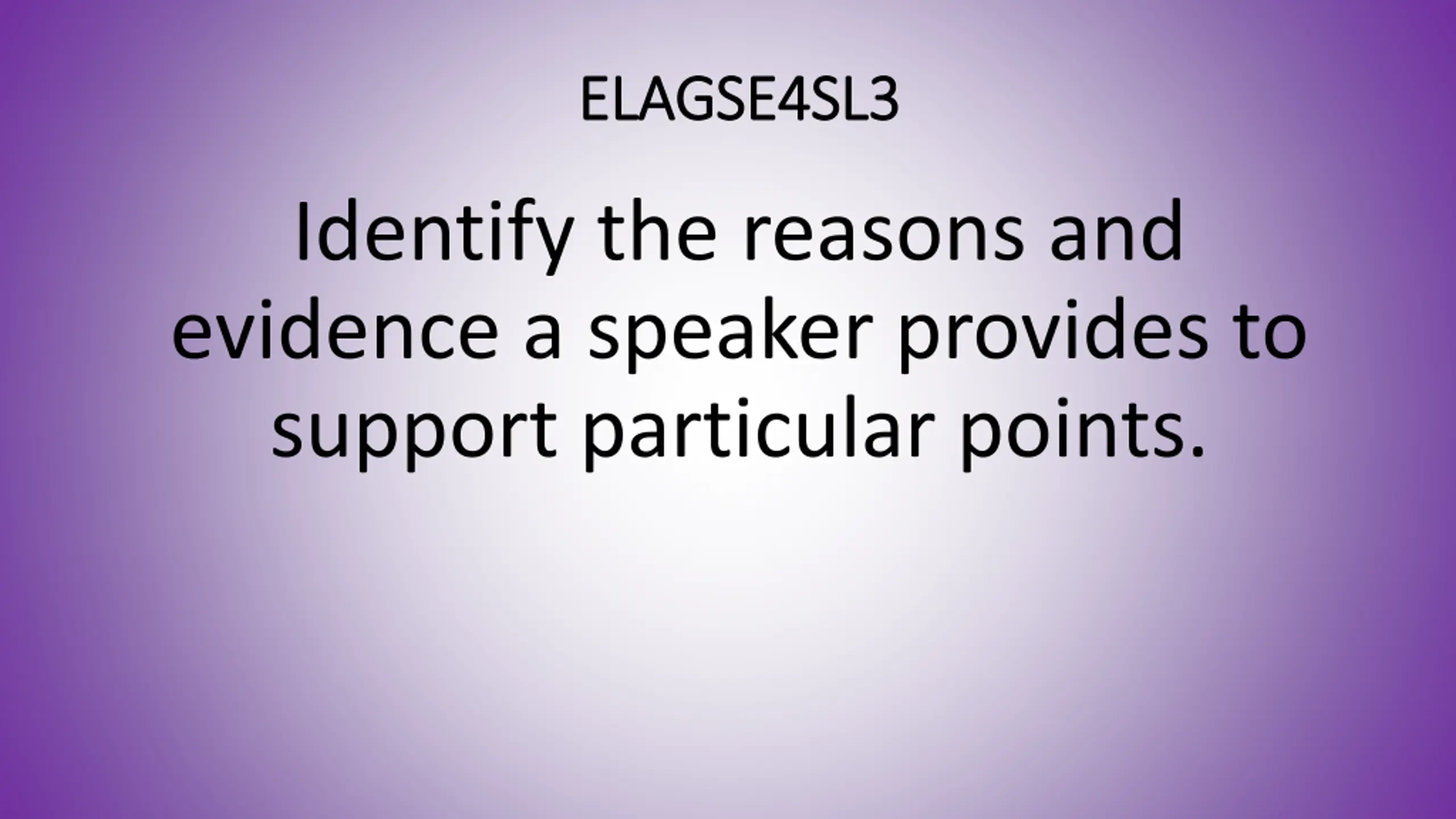 ELAGSE4SL3

Identify the reasons and evidence a speaker provides to support particular points.